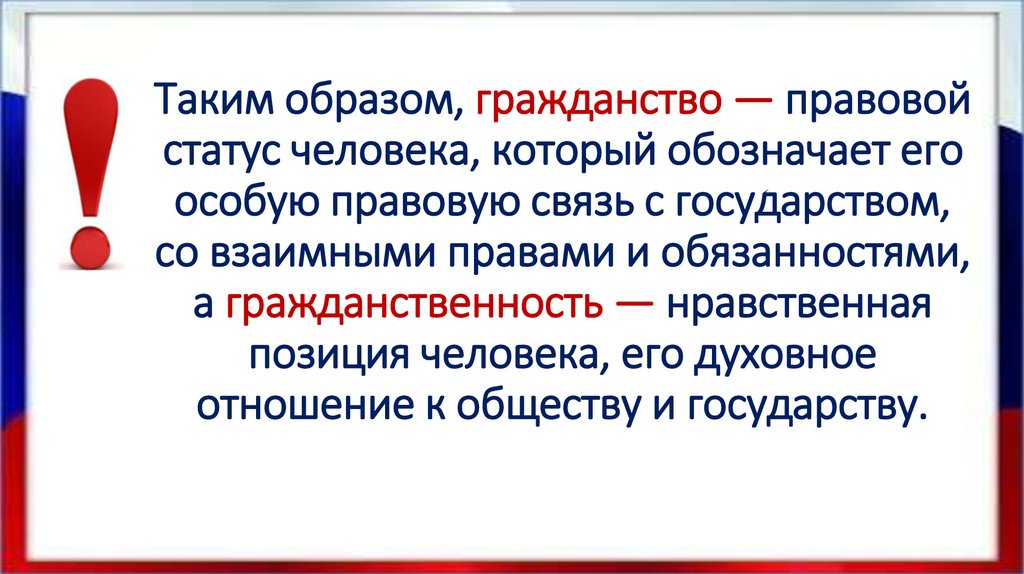 Таким образом, гражданство — правовой статус человека, который обозначает его особую правовую связь с государством, со взаимными правами и обязанностями, а гражданственность — нравственная позиция человека, его духовное отношение к обществу и государству.